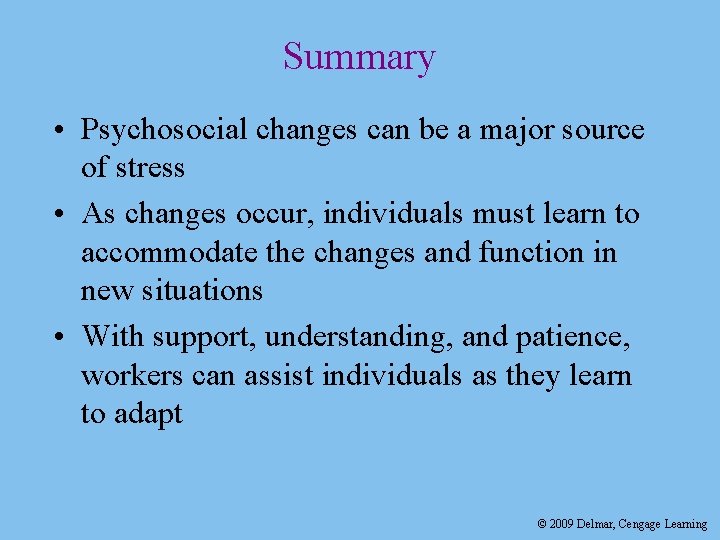 Summary

• Psychosocial changes can be a major source of stress

• As changes occur, individuals must learn to accommodate the changes and function in new situations

• With support, understanding, and patience, workers can assist individuals as they learn to adapt

© 2009 Delmar, Cengage Learning